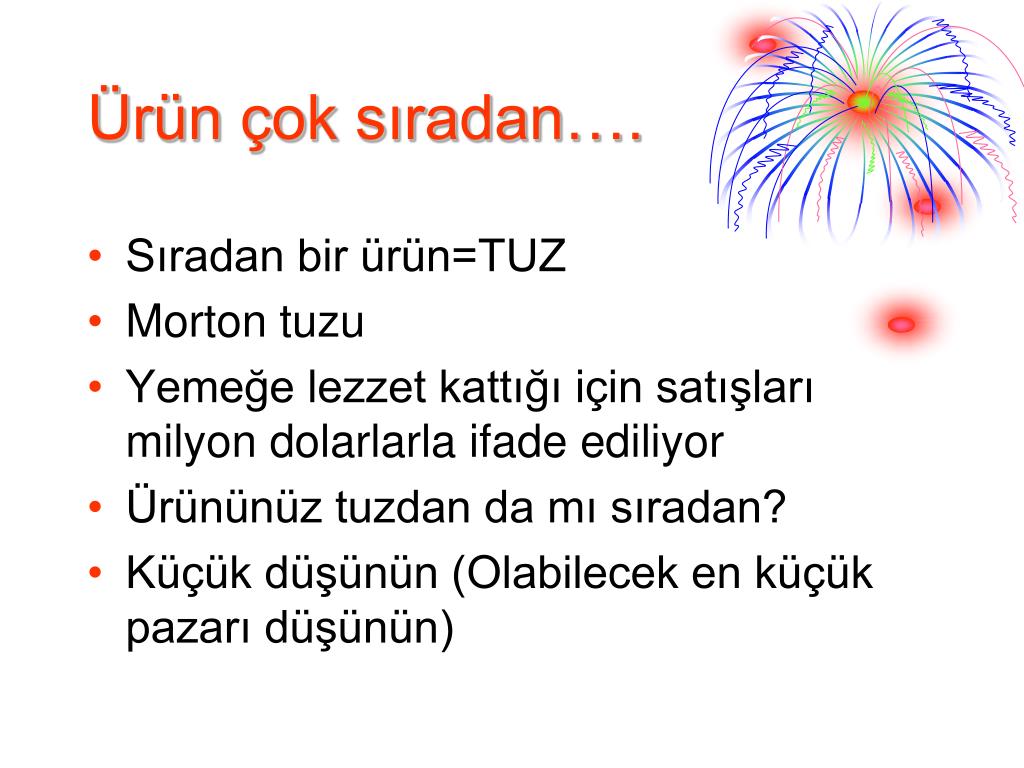 Ürün çok sıradan….

• Sıradan bir ürün=TUZ
• Morton tuzu
• Yemeğe lezzet kattığı için satışları milyon dolarlarla ifade ediliyor
• Ürününüz tuzdan da mı sıradan?
• Küçük düşünün (Olabilecek en küçük pazarı düşünün)